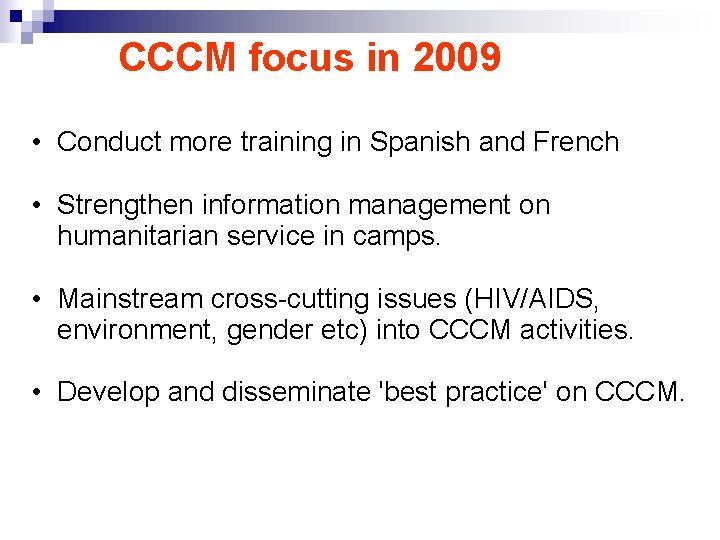 CCCM focus in 2009

• Conduct more training in Spanish and French

• Strengthen information management on humanitarian service in camps.

• Mainstream cross-cutting issues (HIV/AIDS, environment, gender etc) into CCCM activities.

• Develop and disseminate 'best practice' on CCCM.